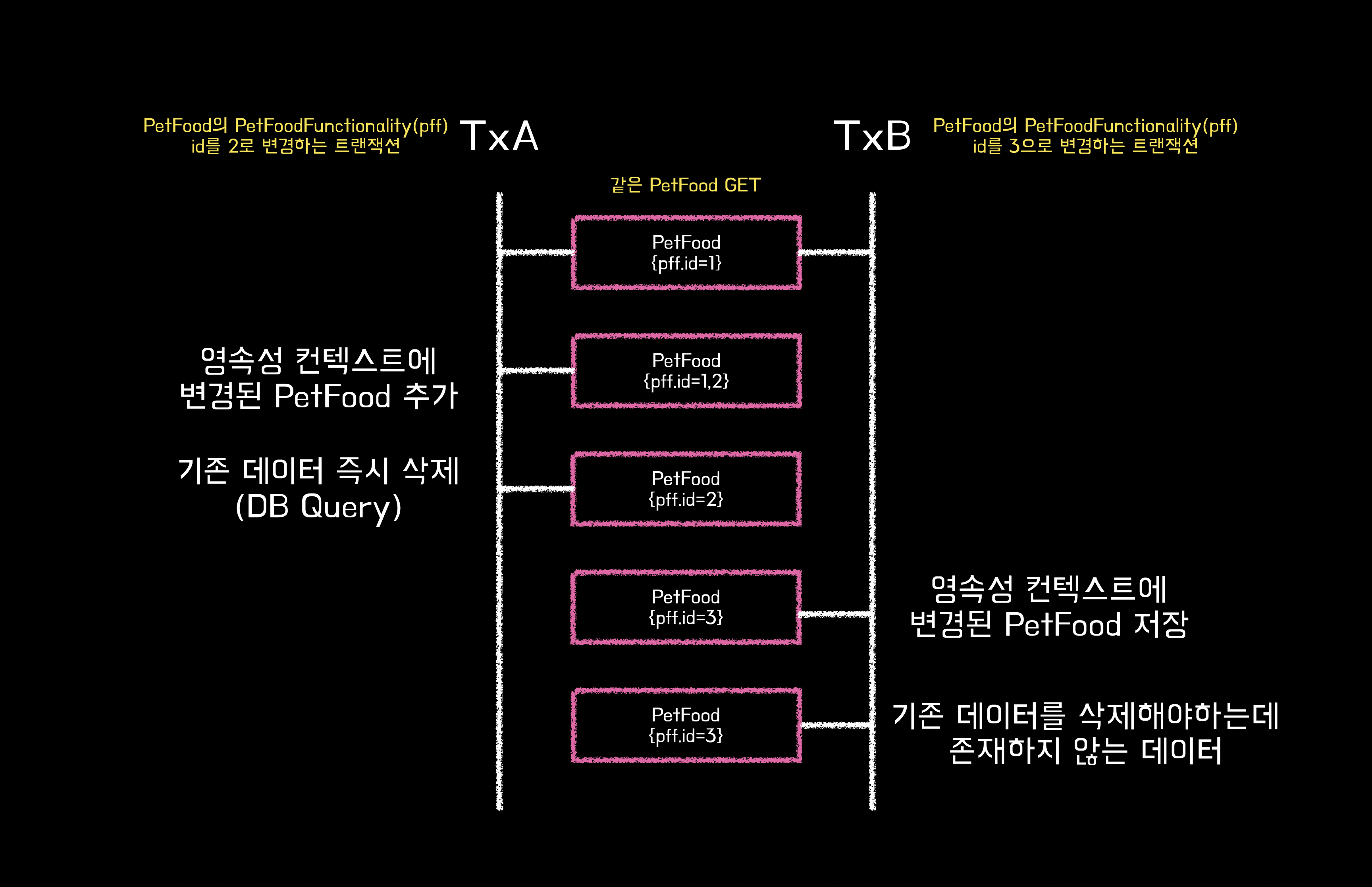 PetFood의 PetFoodFunctionality(pff) id를 2로 변경하는 트랜잭션

TxA

TxB

PetFood의 PetFoodFunctionality(pff) id를 3으로 변경하는 트랜잭션

같은 PetFood GET

PetFood {pff.id=1}

영속성 컨텍스트에 변경된 PetFood 추가

PetFood {pff.id=1,2}

기존 데이터 즉시 삭제 (DB Query)

PetFood {pff.id=2}

PetFood {pff.id=3}

영속성 컨텍스트에 변경된 PetFood 저장

PetFood {pff.id=3}

기존 데이터를 삭제해야하는데 존재하지 않는 데이터